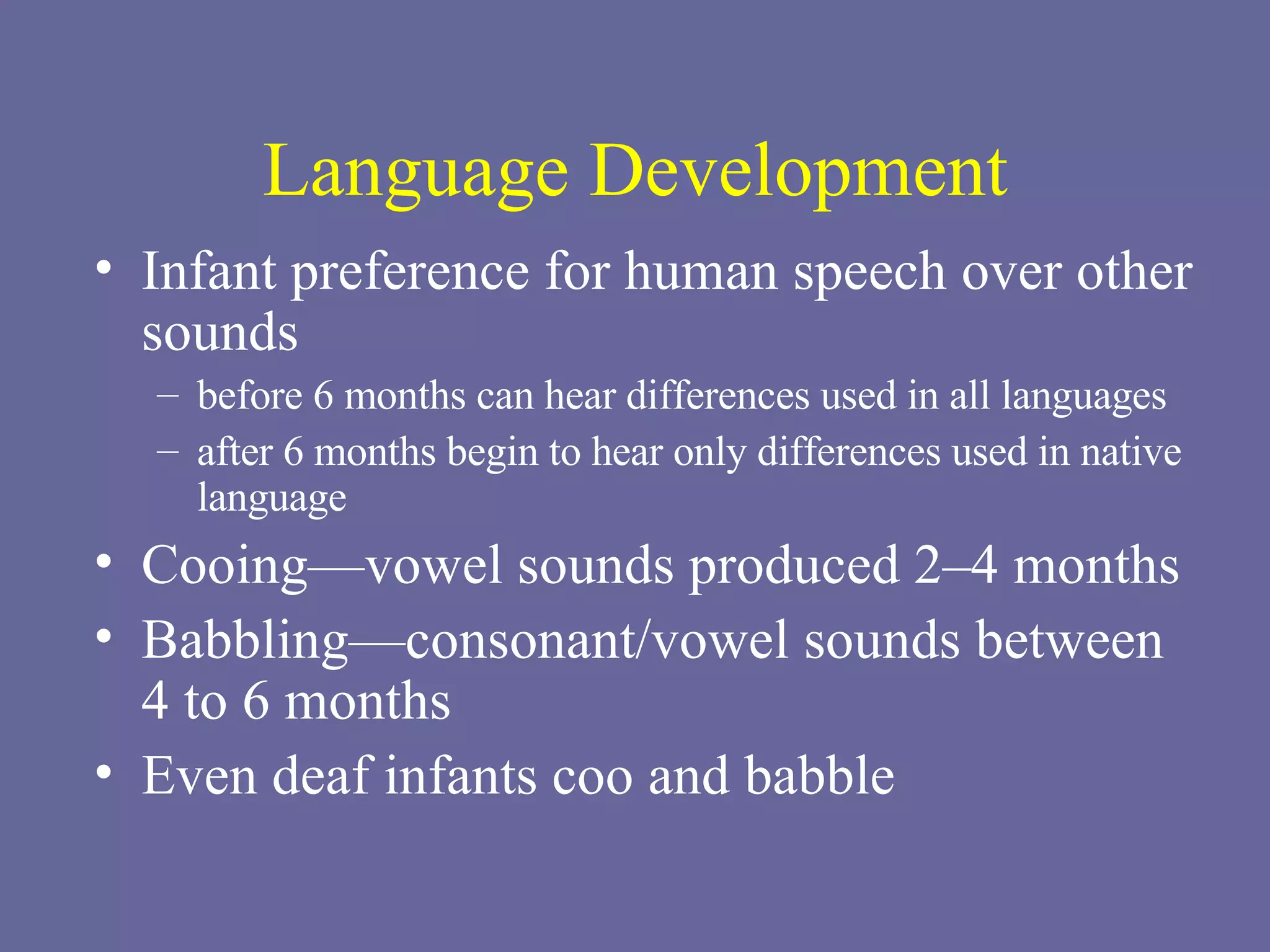 Language Development

• Infant preference for human speech over other sounds
  – before 6 months can hear differences used in all languages
  – after 6 months begin to hear only differences used in native language
• Cooing—vowel sounds produced 2–4 months
• Babbling—consonant/vowel sounds between 4 to 6 months
• Even deaf infants coo and babble